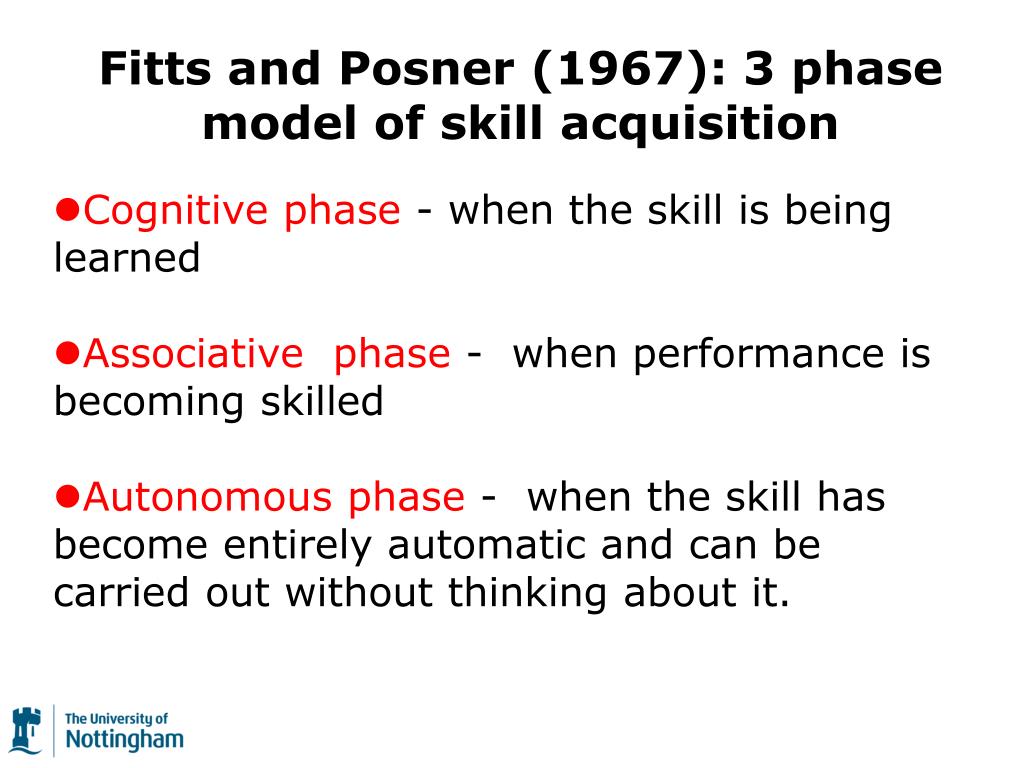 Fitts and Posner (1967): 3 phase model of skill acquisition

●Cognitive phase - when the skill is being learned

●Associative phase - when performance is becoming skilled

●Autonomous phase - when the skill has become entirely automatic and can be carried out without thinking about it.

The University of Nottingham